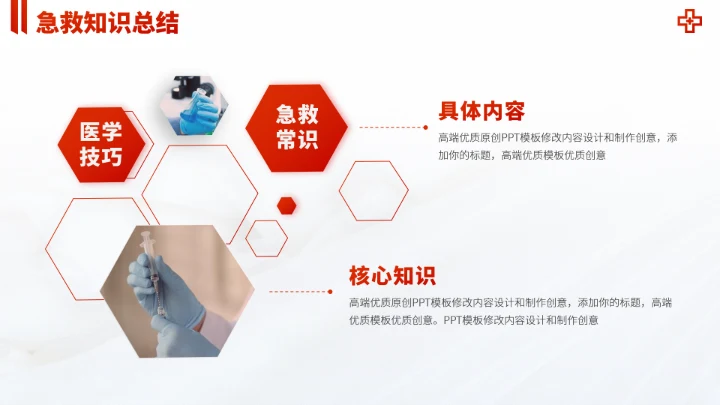 急救知识总结

医学技巧

急救常识

具体内容

高端优质原创PPT模板修改内容设计和制作创意，添加你的标题，高端优质模板优质创意

核心知识

高端优质原创PPT模板修改内容设计和制作创意，添加你的标题，高端优质模板优质创意。PPT模板修改内容设计和制作创意